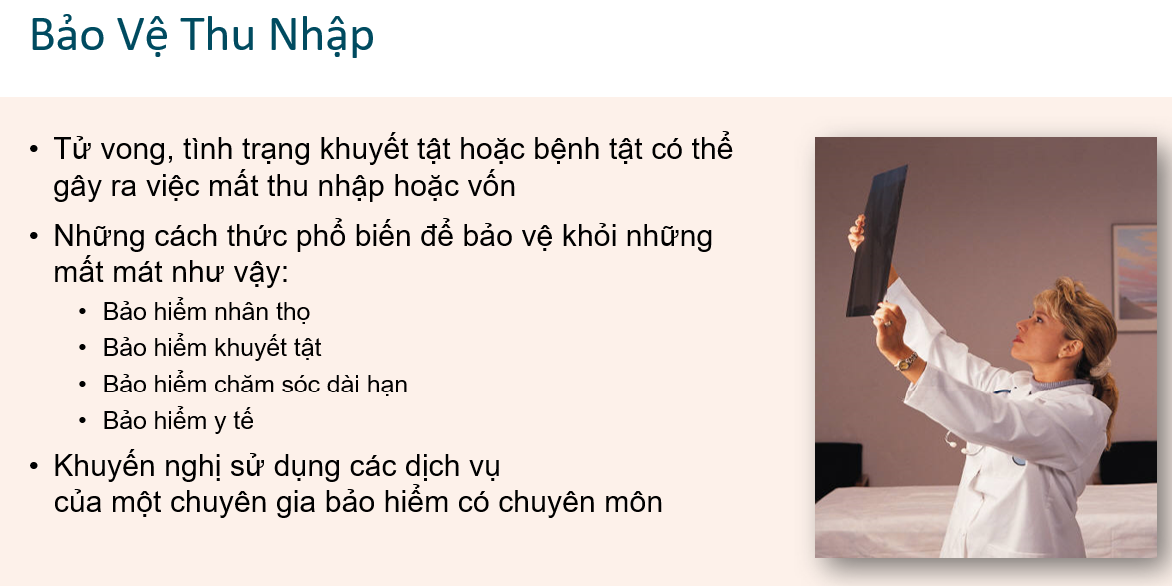 Bảo Vệ Thu Nhập

• Tử vong, tình trạng khuyết tật hoặc bệnh tật có thể gây ra việc mất thu nhập hoặc vốn

• Những cách thức phổ biến để bảo vệ khỏi những mất mát như vậy:
  • Bảo hiểm nhân thọ
  • Bảo hiểm khuyết tật
  • Bảo hiểm chăm sóc dài hạn
  • Bảo hiểm y tế

• Khuyến nghị sử dụng các dịch vụ của một chuyên gia bảo hiểm có chuyên môn